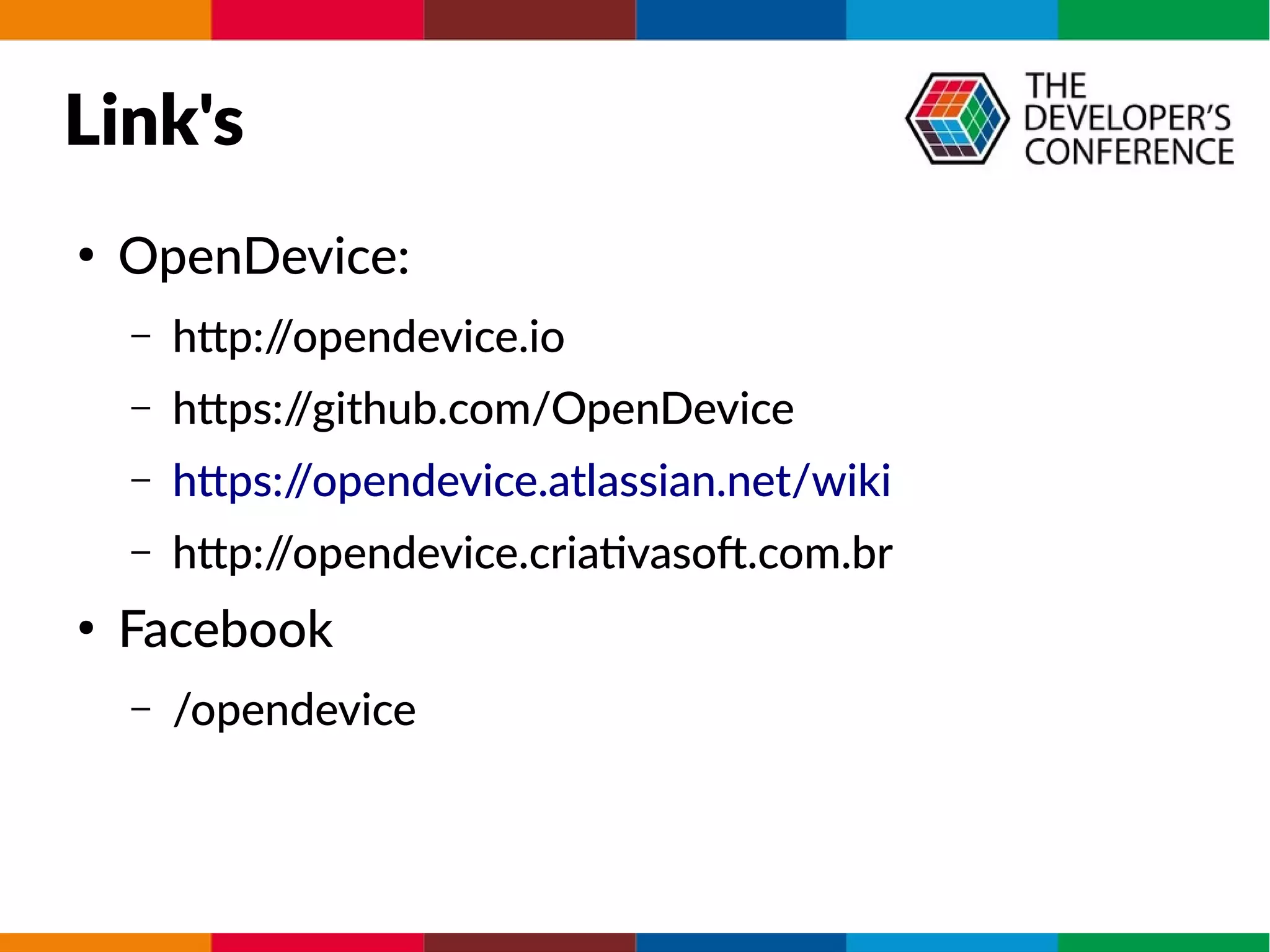 Link's

THE DEVELOPER'S CONFERENCE

• OpenDevice:
  – http://opendevice.io
  – https://github.com/OpenDevice
  – https://opendevice.atlassian.net/wiki
  – http://opendevice.criativasoft.com.br
• Facebook
  – /opendevice